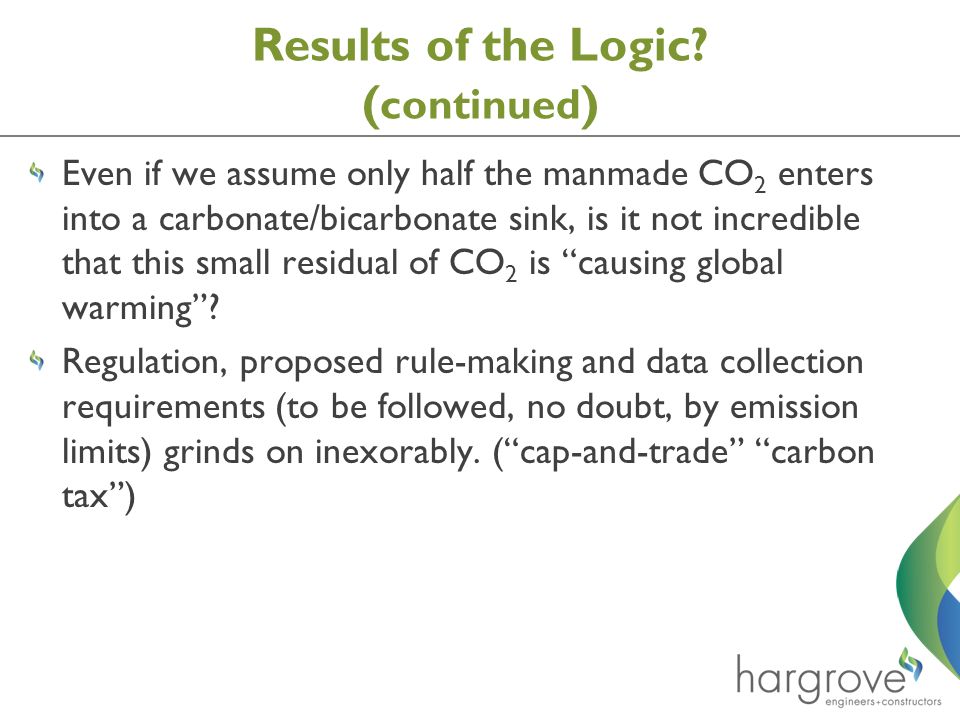 Results of the Logic?
(continued)

Even if we assume only half the manmade $CO_2$ enters into a carbonate/bicarbonate sink, is it not incredible that this small residual of $CO_2$ is “causing global warming”?

Regulation, proposed rule-making and data collection requirements (to be followed, no doubt, by emission limits) grinds on inexorably. (“cap-and-trade” “carbon tax”)

hargrove
engineers+constructors